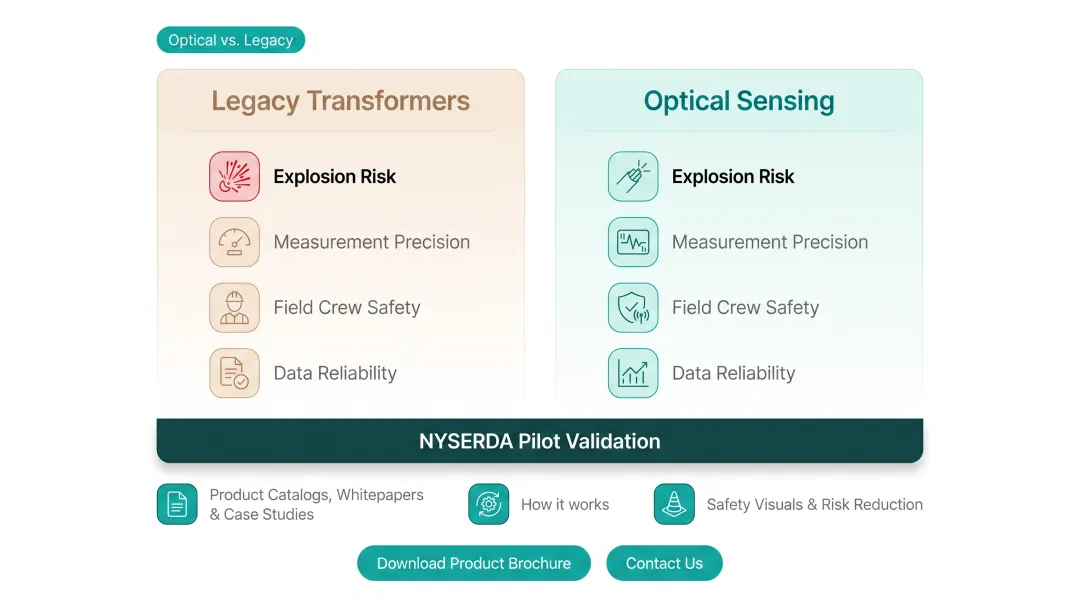 Optical vs. Legacy

Legacy Transformers

Explosion Risk

Measurement Precision

Field Crew Safety

Data Reliability

Optical Sensing

Explosion Risk

Measurement Precision

Field Crew Safety

Data Reliability

NYSERDA Pilot Validation

Product Catalogs, Whitepapers & Case Studies

How it works

Safety Visuals & Risk Reduction

Download Product Brochure

Contact Us